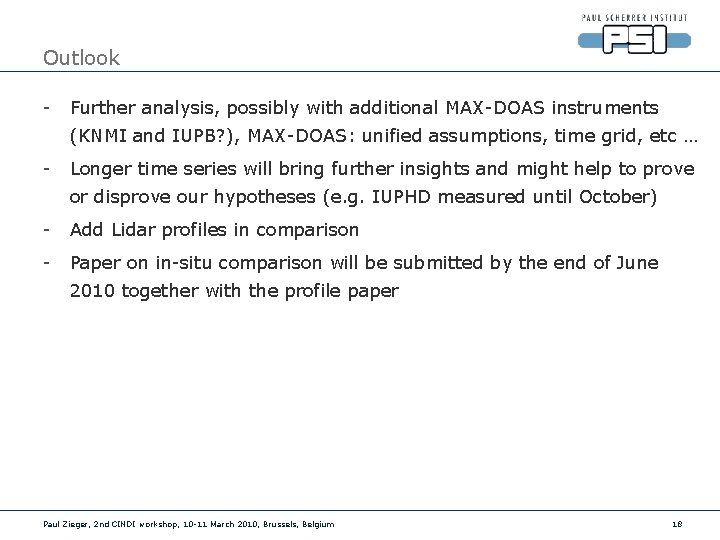 PAUL SCHERRER INSTITUT

PSI

Outlook

- Further analysis, possibly with additional MAX-DOAS instruments (KNMI and IUPB?), MAX-DOAS: unified assumptions, time grid, etc …

- Longer time series will bring further insights and might help to prove or disprove our hypotheses (e.g. IUPHD measured until October)

- Add Lidar profiles in comparison

- Paper on in-situ comparison will be submitted by the end of June 2010 together with the profile paper

Paul Zieger, 2nd CINDI workshop, 10-11 March 2010, Brussels, Belgium

18